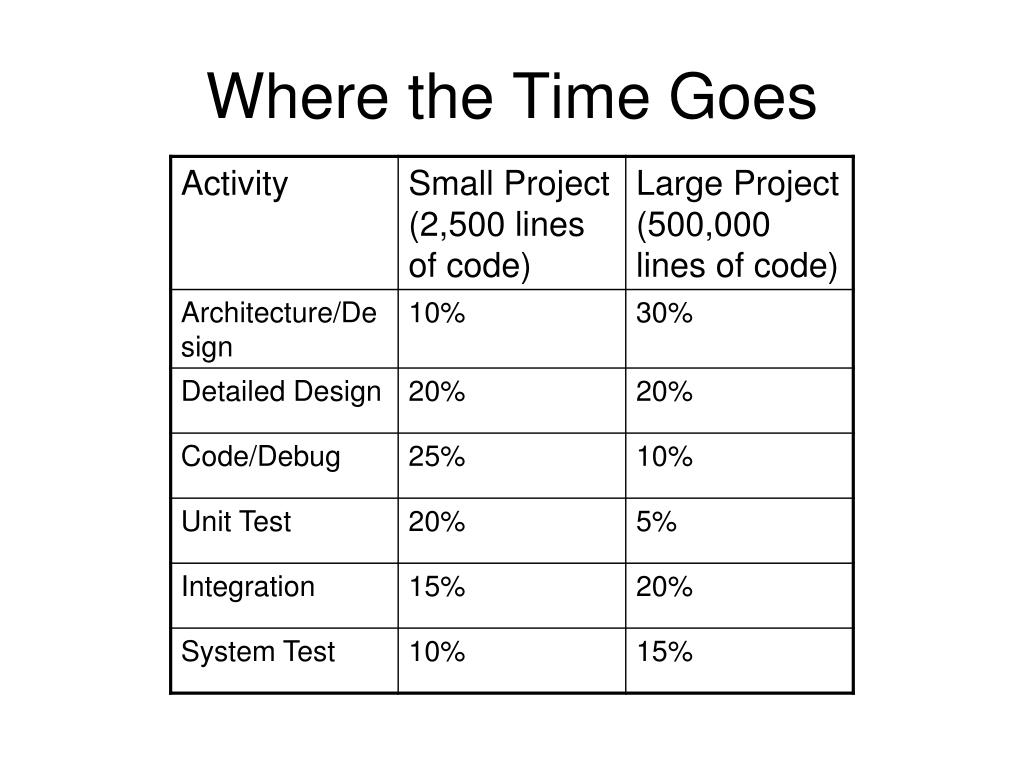 Where the Time Goes

| Activity | Small Project (2,500 lines of code) | Large Project (500,000 lines of code) |
|---|---|---|
| Architecture/Design | 10% | 30% |
| Detailed Design | 20% | 20% |
| Code/Debug | 25% | 10% |
| Unit Test | 20% | 5% |
| Integration | 15% | 20% |
| System Test | 10% | 15% |